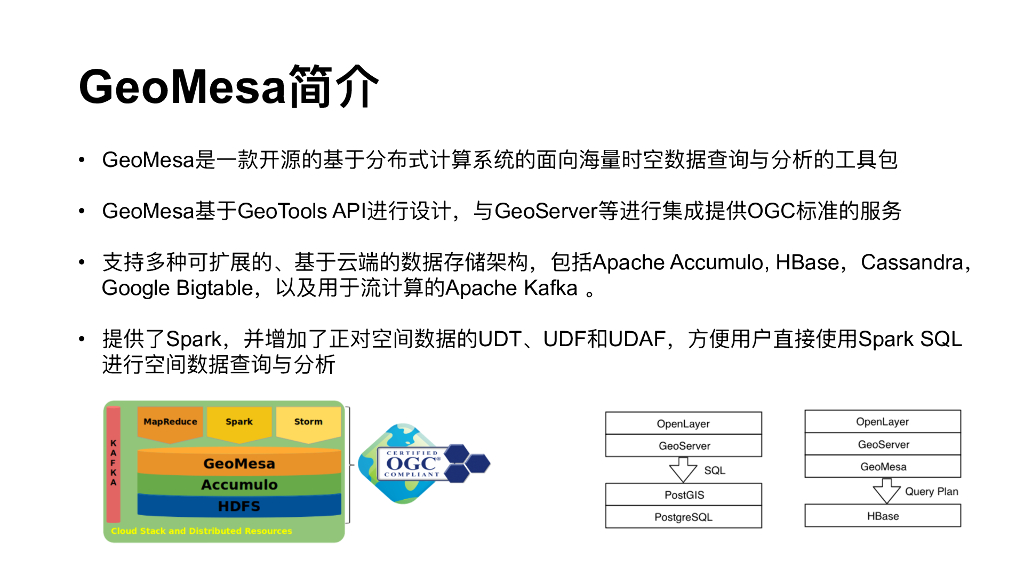 GeoMesa简介

• GeoMesa是一款开源的基于分布式计算系统的面向海量时空数据查询与分析的工具包

• GeoMesa基于GeoTools API进行设计，与GeoServer等进行集成提供OGC标准的服务

• 支持多种可扩展的、基于云端的数据存储架构，包括Apache Accumulo, HBase，Cassandra，Google Bigtable，以及用于流计算的Apache Kafka 。

• 提供了Spark，并增加了正对空间数据的UDT、UDF和UDAF，方便用户直接使用Spark SQL进行空间数据查询与分析

KAFKA
MapReduce
Spark
Storm
GeoMesa
Accumulo
HDFS
Cloud Stack and Distributed Resources

CERTIFIED
OGC®
COMPLIANT

OpenLayer
GeoServer
SQL
PostGIS
PostgreSQL

OpenLayer
GeoServer
GeoMesa
Query Plan
HBase